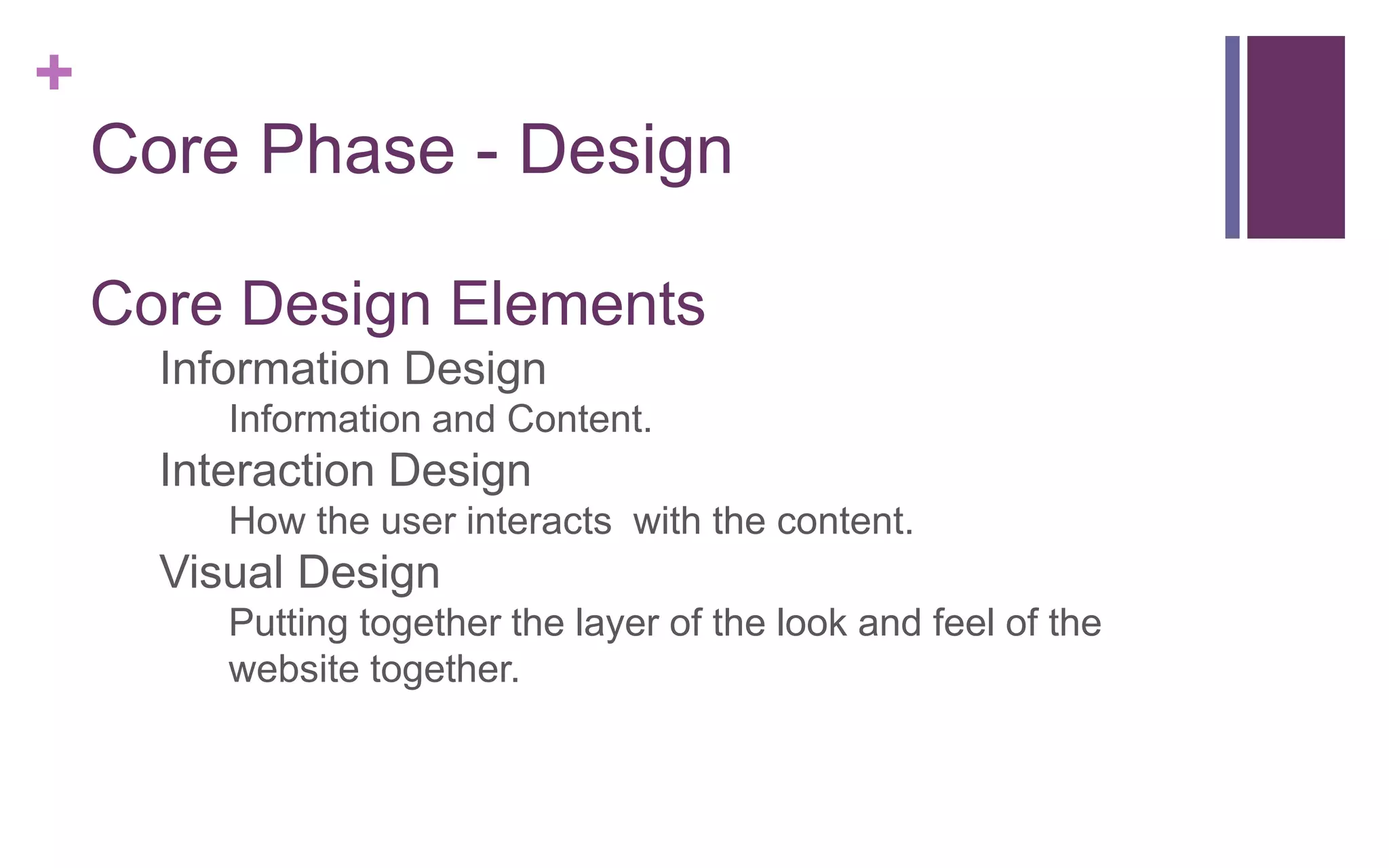 +

Core Phase - Design

Core Design Elements

Information Design

Information and Content.

Interaction Design

How the user interacts with the content.

Visual Design

Putting together the layer of the look and feel of the website together.